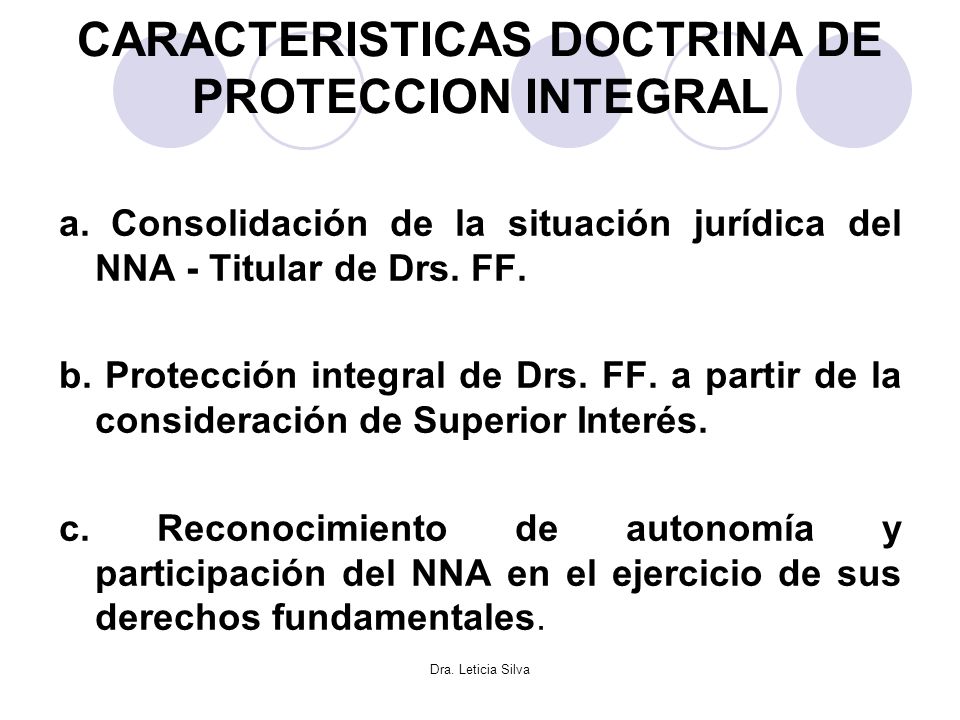 CARACTERISTICAS DOCTRINA DE PROTECCION INTEGRAL

a. Consolidación de la situación jurídica del NNA - Titular de Drs. FF.

b. Protección integral de Drs. FF. a partir de la consideración de Superior Interés.

c. Reconocimiento de autonomía y participación del NNA en el ejercicio de sus derechos fundamentales.

Dra. Leticia Silva